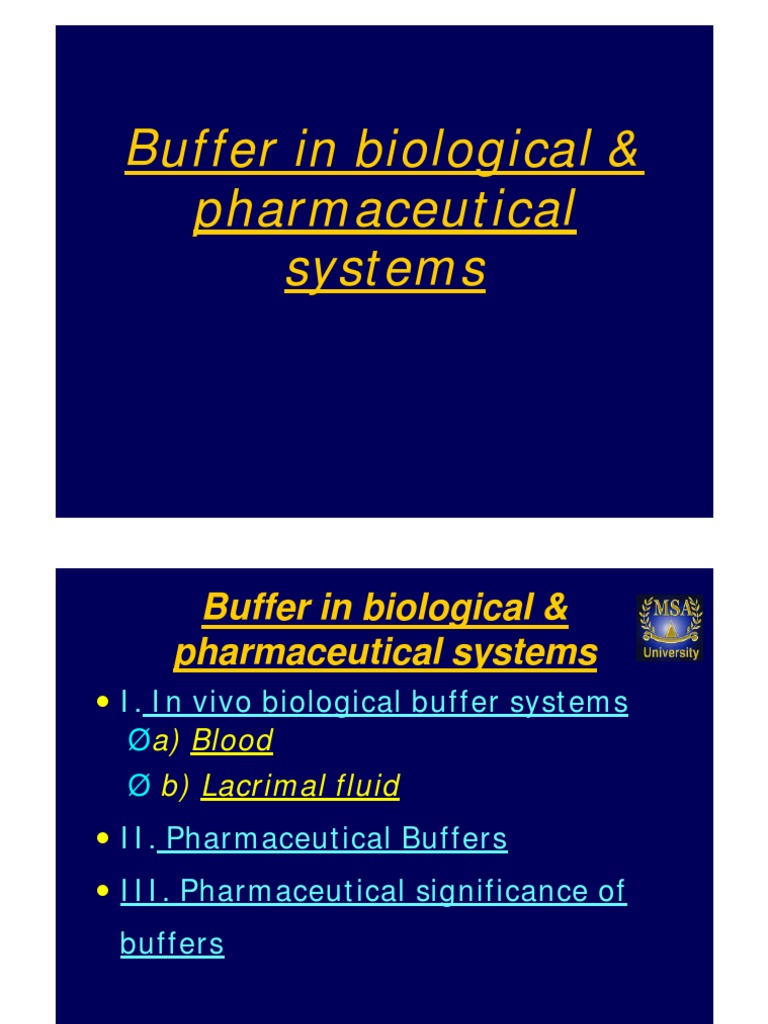 Buffer in biological & pharmaceutical systems

Buffer in biological & pharmaceutical systems

MSA
University

• I. In vivo biological buffer systems
Øa) Blood
Ø b) Lacrimal fluid

• II. Pharmaceutical Buffers

• III. Pharmaceutical significance of buffers